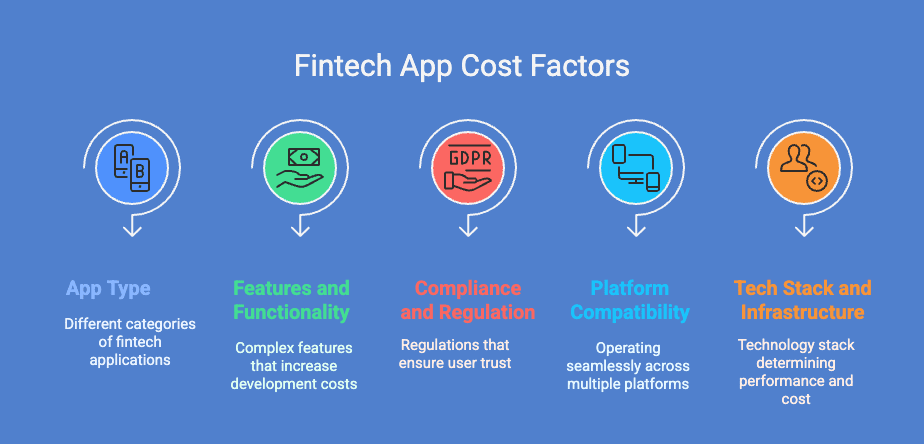 Fintech App Cost Factors

A B

GDPR

App Type
Different categories of fintech applications

Features and Functionality
Complex features that increase development costs

Compliance and Regulation
Regulations that ensure user trust

Platform Compatibility
Operating seamlessly across multiple platforms

Tech Stack and Infrastructure
Technology stack determining performance and cost